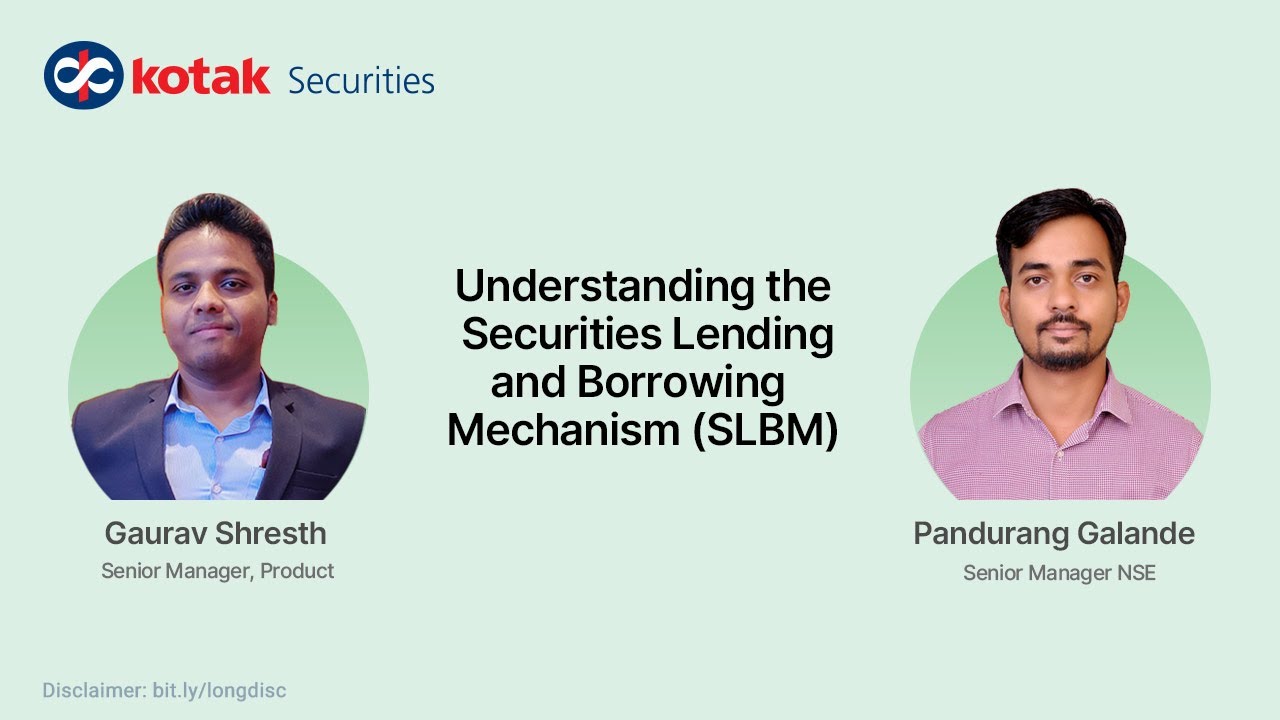 kotak Securities

Understanding the Securities Lending and Borrowing Mechanism (SLBM)

Gaurav Shresth
Senior Manager, Product

Pandurang Galande
Senior Manager NSE

Disclaimer: bit.ly/longdisc